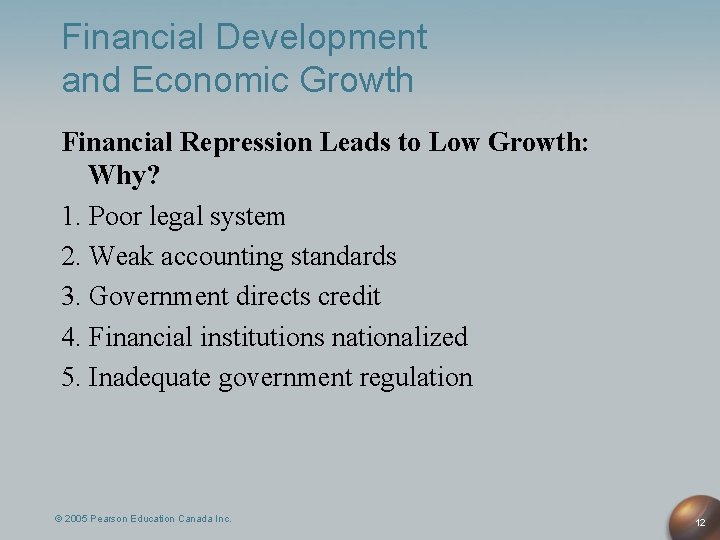 Financial Development and Economic Growth

Financial Repression Leads to Low Growth: Why?

1. Poor legal system
2. Weak accounting standards
3. Government directs credit
4. Financial institutions nationalized
5. Inadequate government regulation

© 2005 Pearson Education Canada Inc.

12